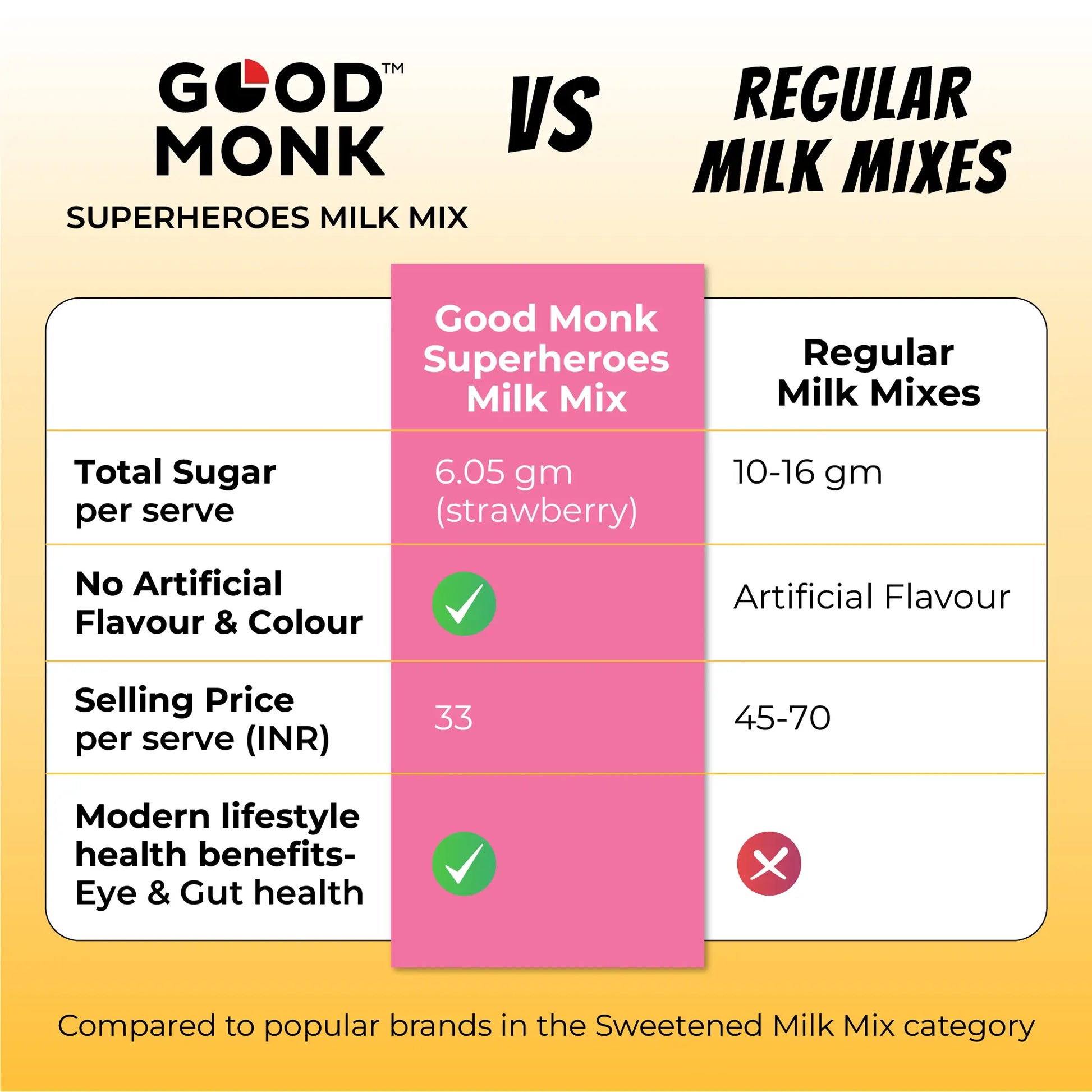 GOOD™
MONK
SUPERHEROES MILK MIX

VS

REGULAR
MILK MIXES

| | Good Monk Superheroes Milk Mix | Regular Milk Mixes |
|---|---|---|
| Total Sugar per serve | 6.05 gm (strawberry) | 10-16 gm |
| No Artificial Flavour & Colour | ✓ | Artificial Flavour |
| Selling Price per serve (INR) | 33 | 45-70 |
| Modern lifestyle health benefits- Eye & Gut health | ✓ | ✗ |

Compared to popular brands in the Sweetened Milk Mix category